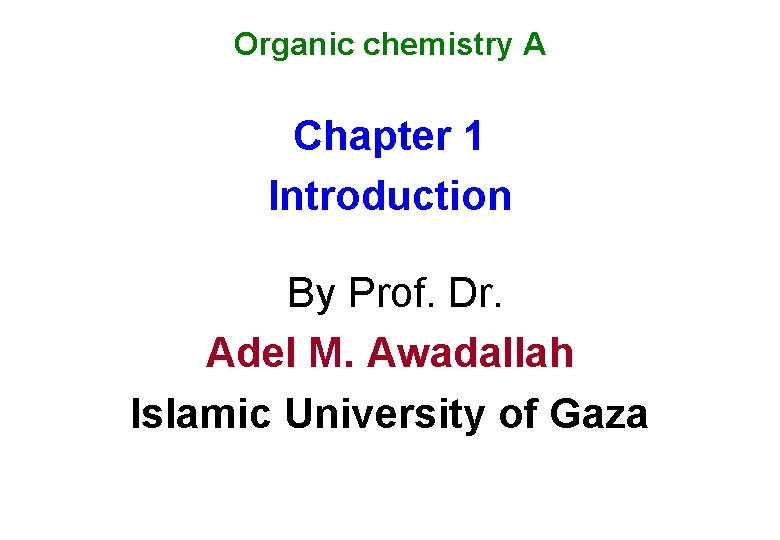 Organic chemistry A

Chapter 1
Introduction

By Prof. Dr.
Adel M. Awadallah
Islamic University of Gaza